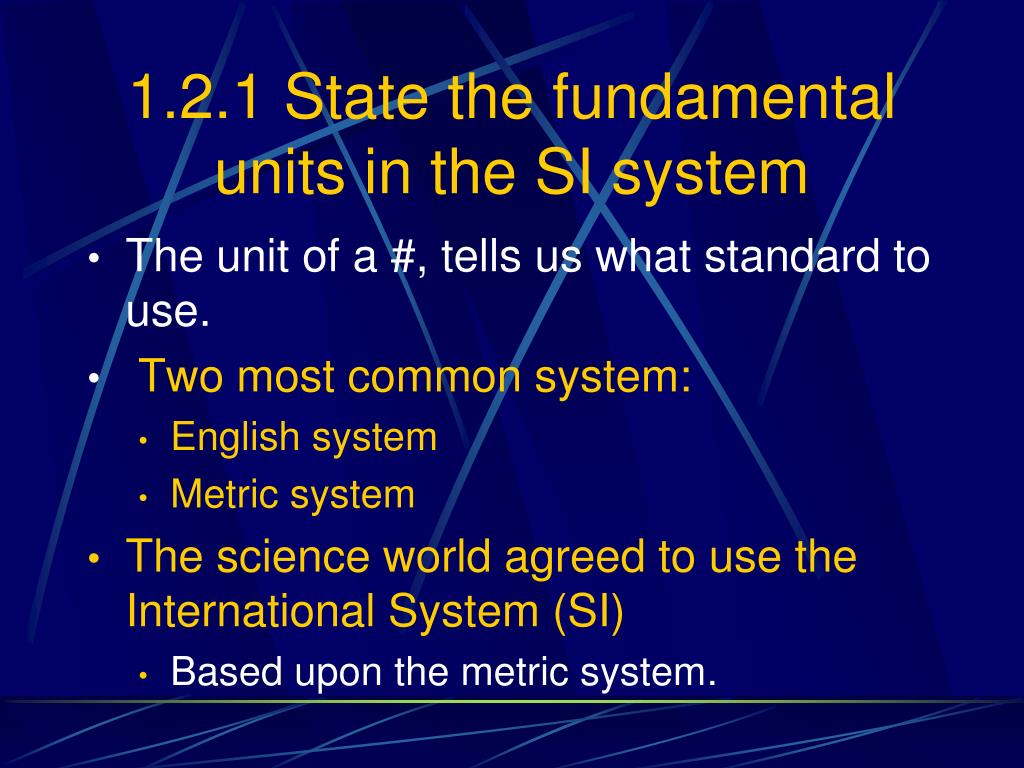 1.2.1 State the fundamental units in the SI system

• The unit of a #, tells us what standard to use.
• Two most common system:
  • English system
  • Metric system
• The science world agreed to use the International System (SI)
  • Based upon the metric system.